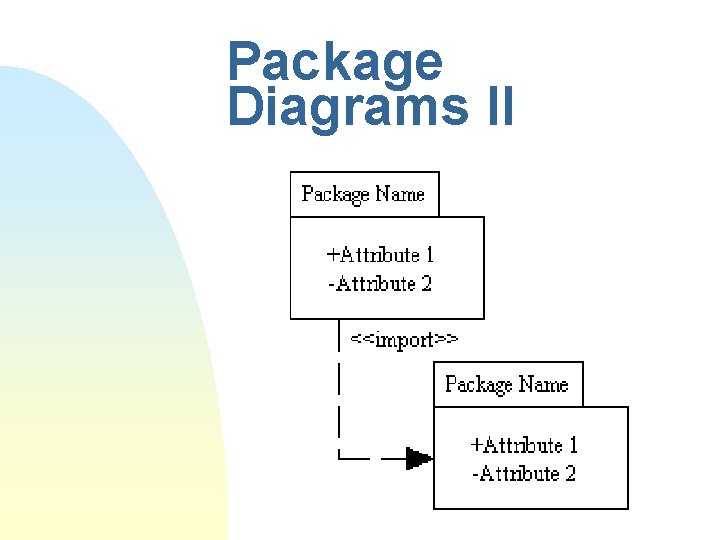 Package Diagrams II

Package Name

+Attribute 1
-Attribute 2

<<import>>

Package Name

+Attribute 1
-Attribute 2